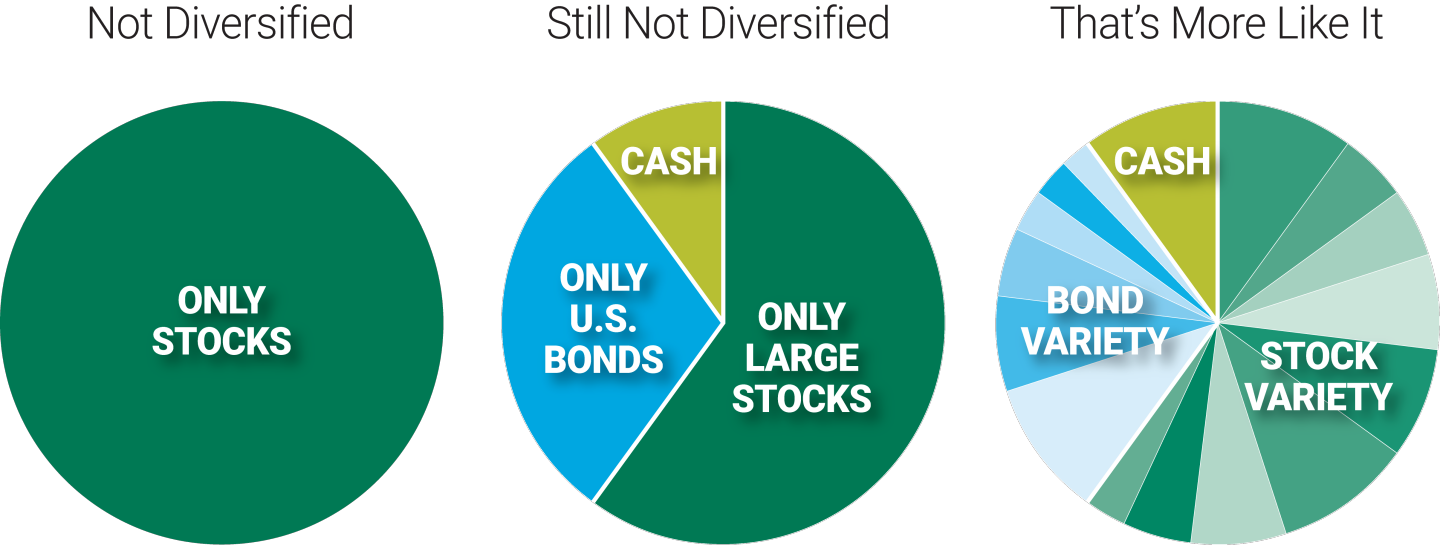 Not Diversified

ONLY STOCKS

Still Not Diversified

CASH

ONLY U.S. BONDS

ONLY LARGE STOCKS

That's More Like It

CASH

BOND VARIETY

STOCK VARIETY